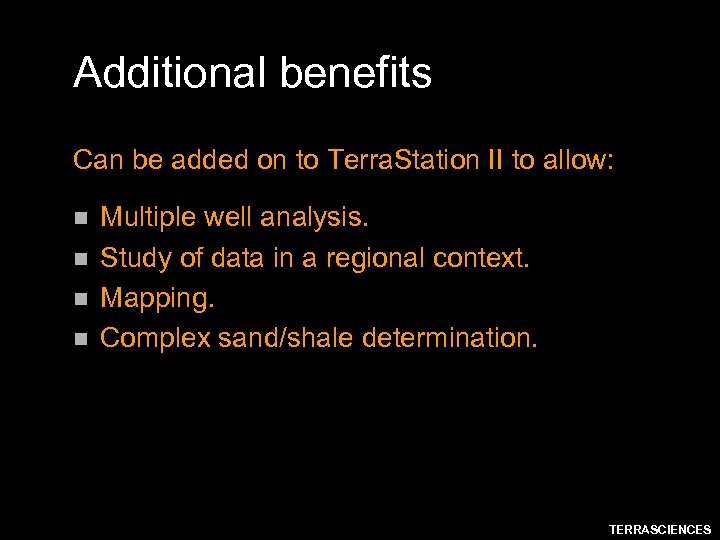 Additional benefits

Can be added on to TerraStation II to allow:

- Multiple well analysis.
- Study of data in a regional context.
- Mapping.
- Complex sand/shale determination.

TERRASCIENCES